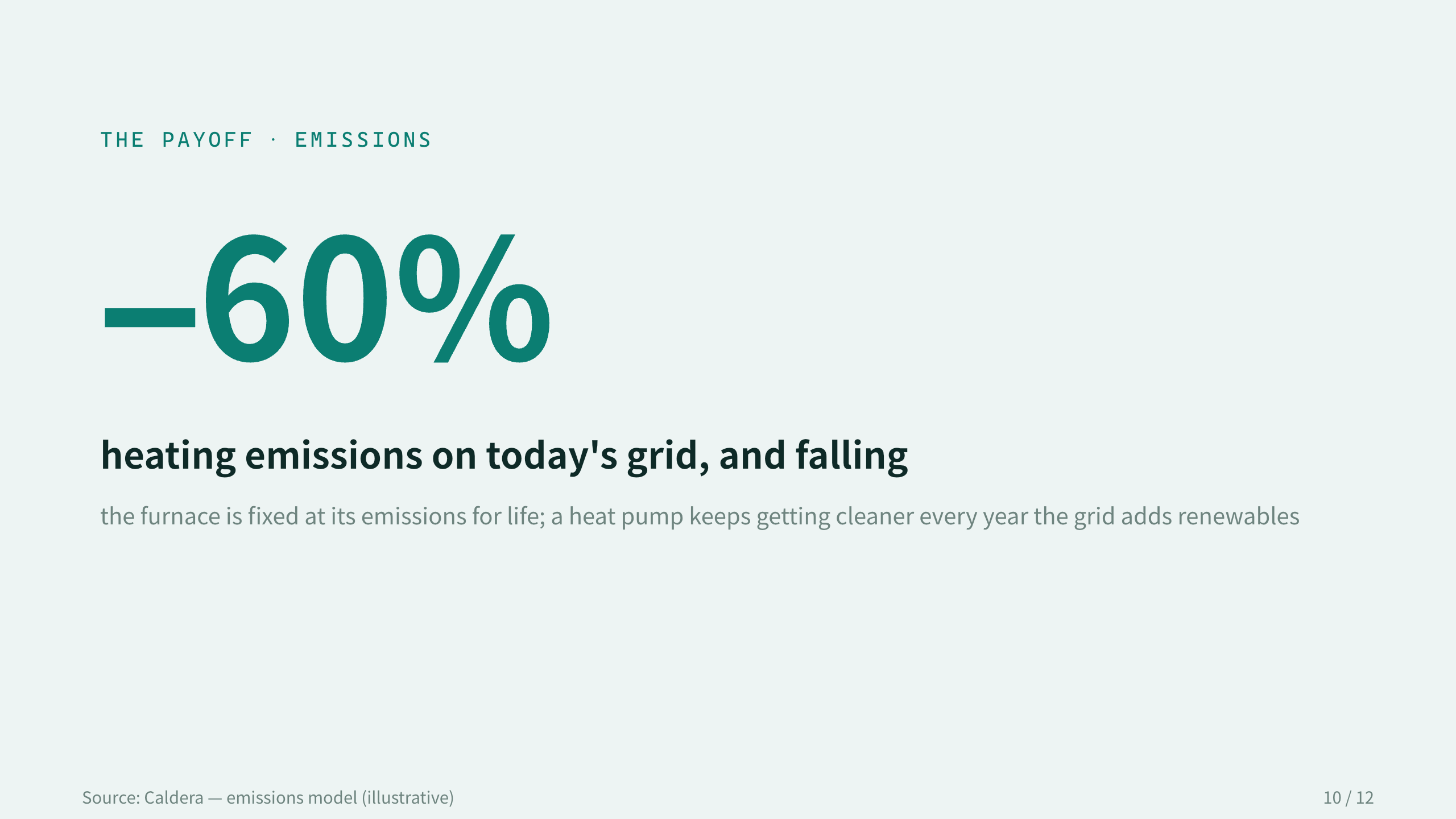 THE PAYOFF · EMISSIONS

–60%

heating emissions on today's grid, and falling

the furnace is fixed at its emissions for life; a heat pump keeps getting cleaner every year the grid adds renewables

Source: Caldera — emissions model (illustrative)

10 / 12